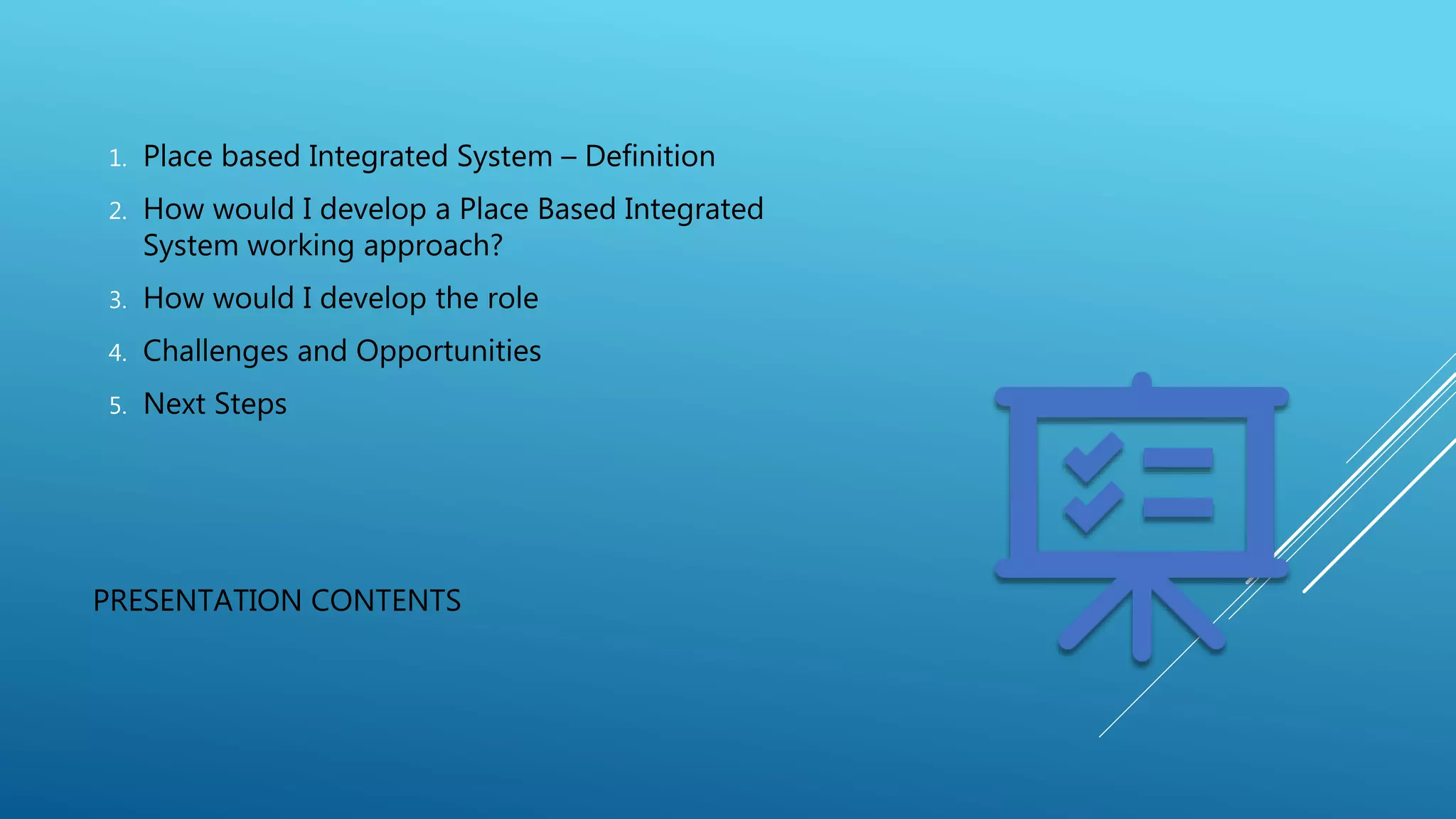 1. Place based Integrated System – Definition
2. How would I develop a Place Based Integrated System working approach?
3. How would I develop the role
4. Challenges and Opportunities
5. Next Steps

PRESENTATION CONTENTS